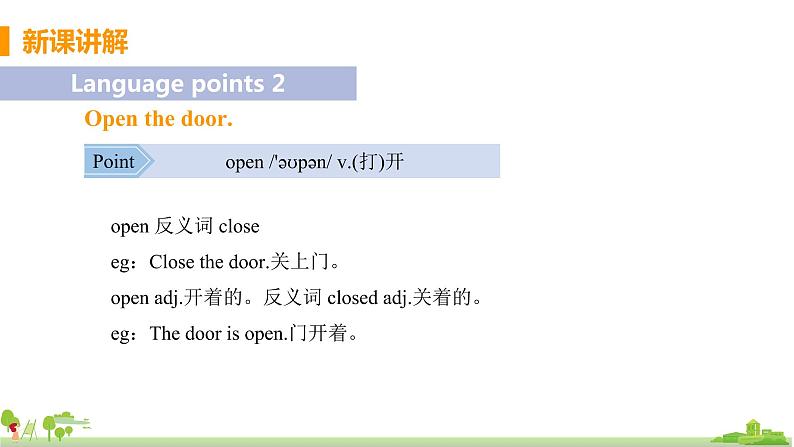 新课讲解

Language points 2

Open the door.

Point open /'əʊpən/ v.(打)开

open 反义词 close

eg：Close the door.关上门。

open adj.开着的。反义词 closed adj.关着的。

eg：The door is open.门开着。